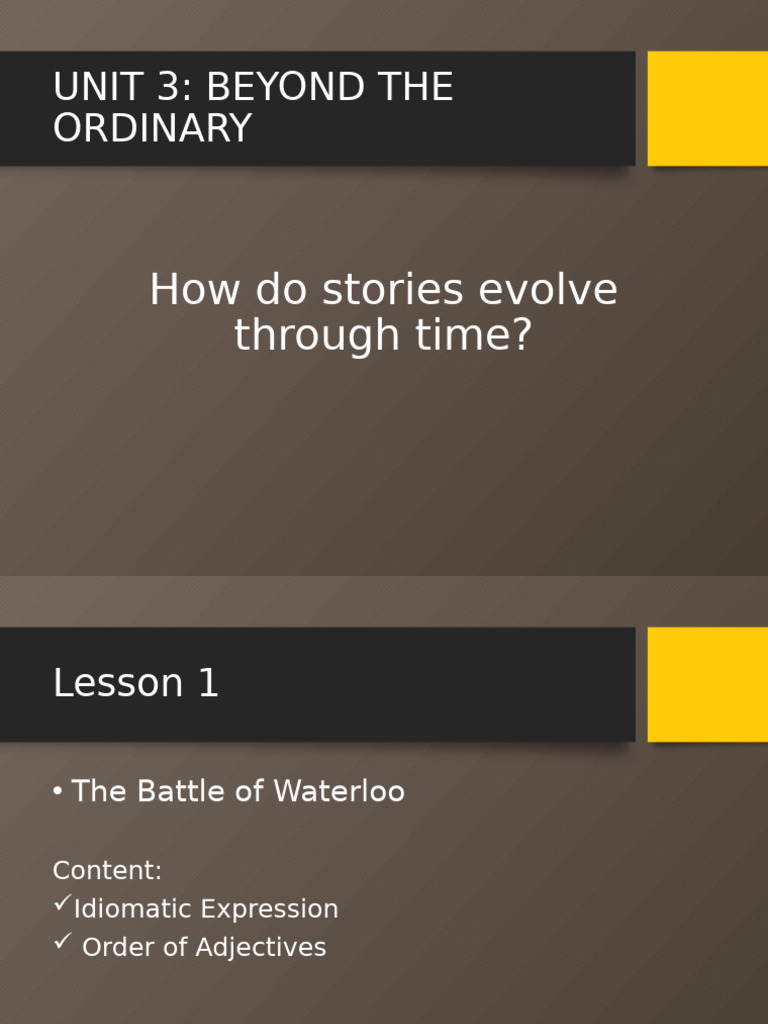 UNIT 3: BEYOND THE ORDINARY

How do stories evolve through time?

Lesson 1

• The Battle of Waterloo

Content:
✓Idiomatic Expression
✓ Order of Adjectives